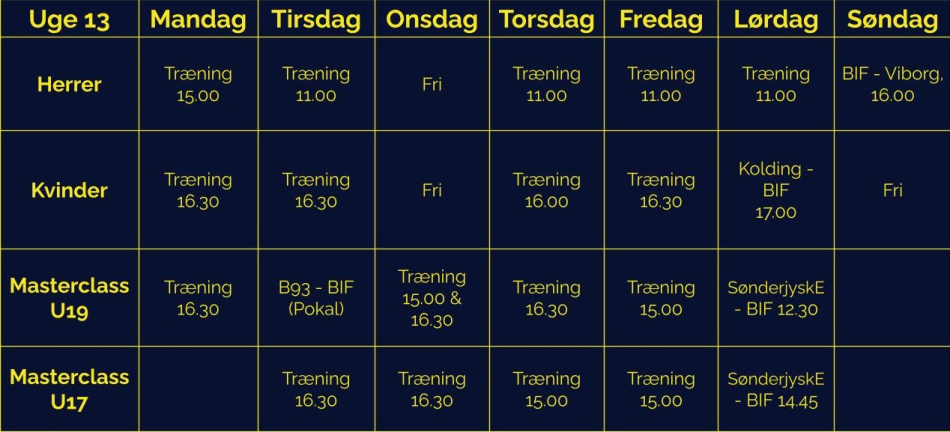 | Uge 13 | Mandag | Tirsdag | Onsdag | Torsdag | Fredag | Lørdag | Søndag |
|---|---|---|---|---|---|---|---|
| Herrer | Træning 15.00 | Træning 11.00 | Fri | Træning 11.00 | Træning 11.00 | Træning 11.00 | BIF - Viborg, 16.00 |
| Kvinder | Træning 16.30 | Træning 16.30 | Fri | Træning 16.00 | Træning 16.30 | Kolding - BIF 17.00 | Fri |
| Masterclass U19 | Træning 16.30 | B93 - BIF (Pokal) | Træning 15.00 & 16.30 | Træning 16.30 | Træning 15.00 | SønderjyskE - BIF 12.30 | |
| Masterclass U17 | | Træning 16.30 | Træning 16.30 | Træning 15.00 | Træning 15.00 | SønderjyskE - BIF 14.45 | |